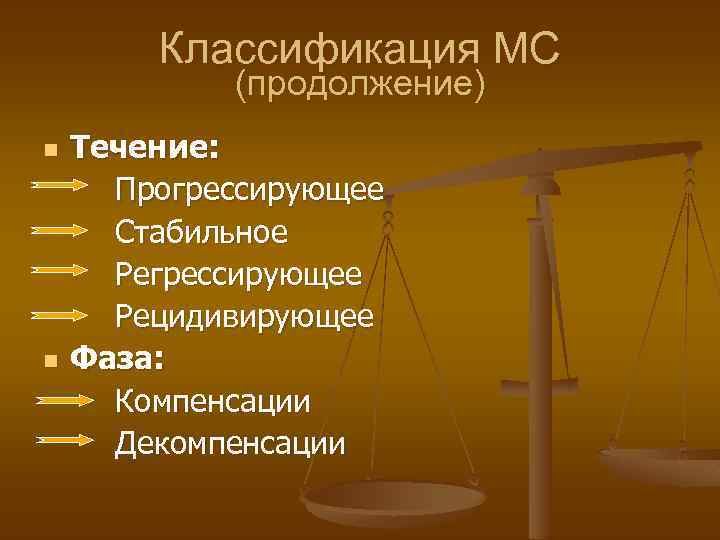 Классификация МС
(продолжение)

Течение:
Прогрессирующее
Стабильное
Регрессирующее
Рецидивирующее

Фаза:
Компенсации
Декомпенсации